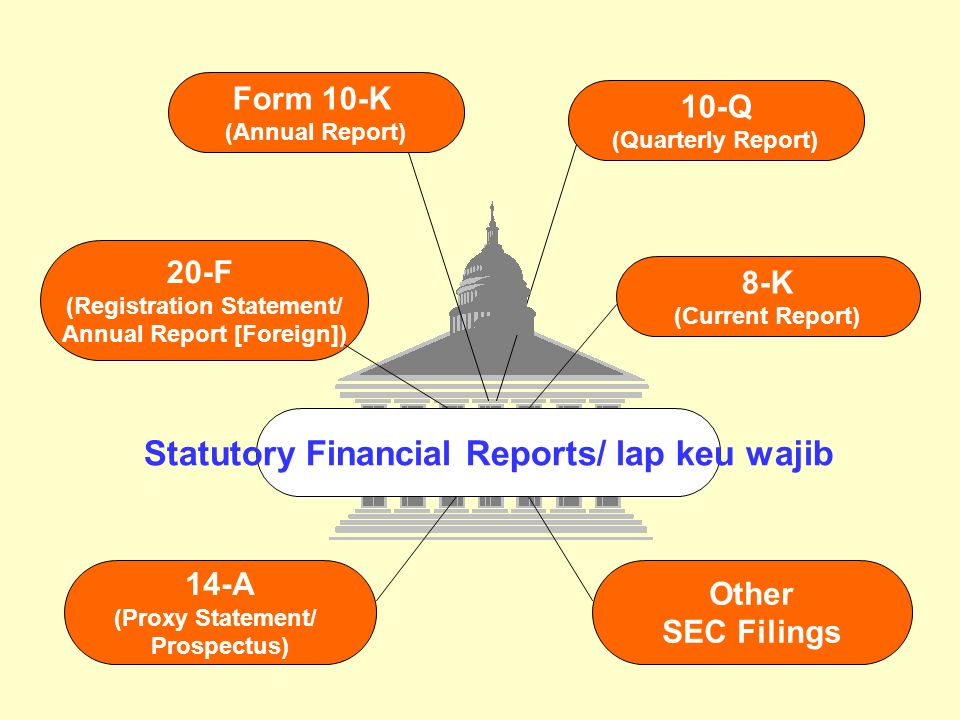 Form 10-K
(Annual Report)

10-Q
(Quarterly Report)

20-F
(Registration Statement/ Annual Report [Foreign])

8-K
(Current Report)

Statutory Financial Reports/ lap keu wajib

14-A
(Proxy Statement/ Prospectus)

Other SEC Filings